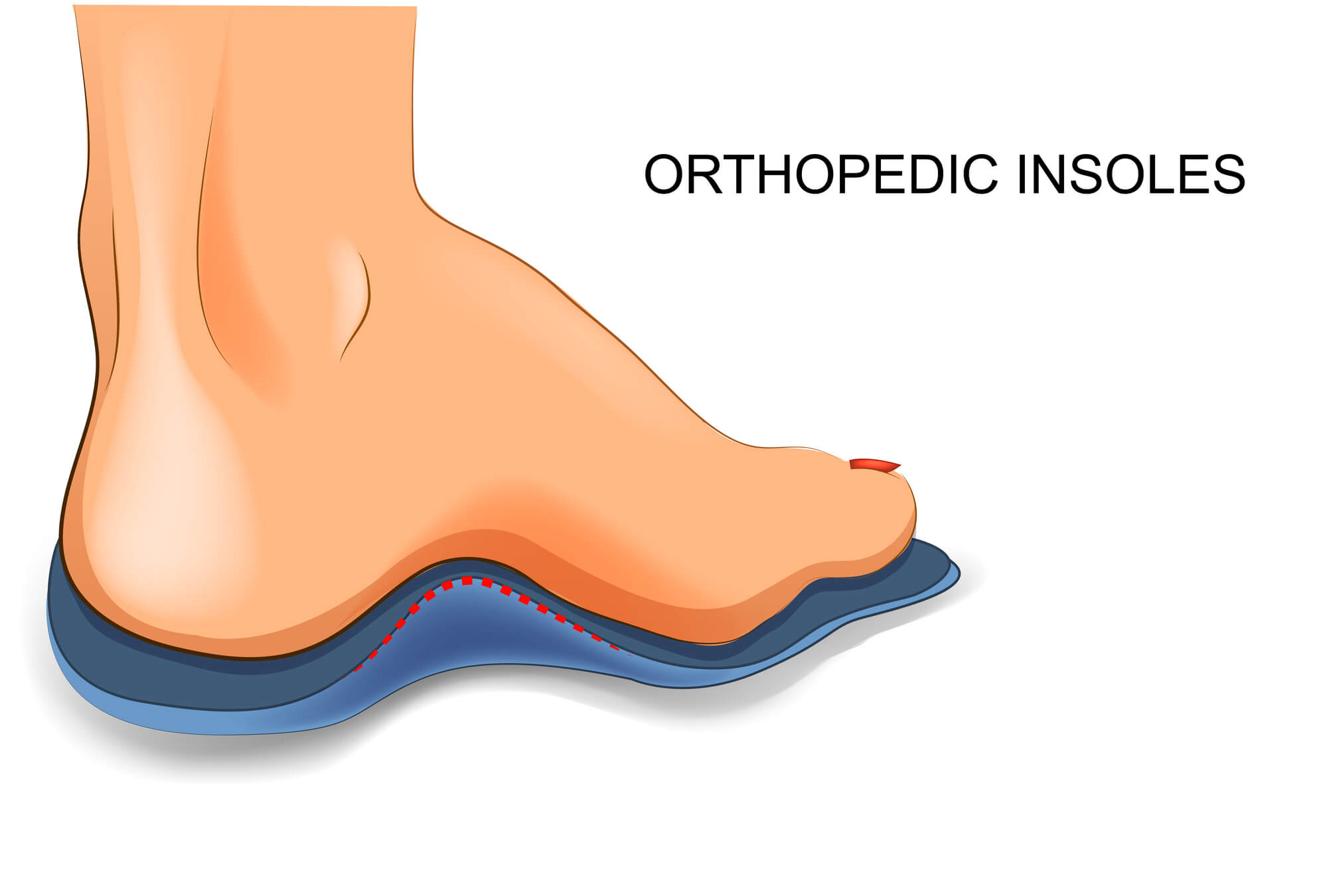 ORTHOPEDIC INSOLES